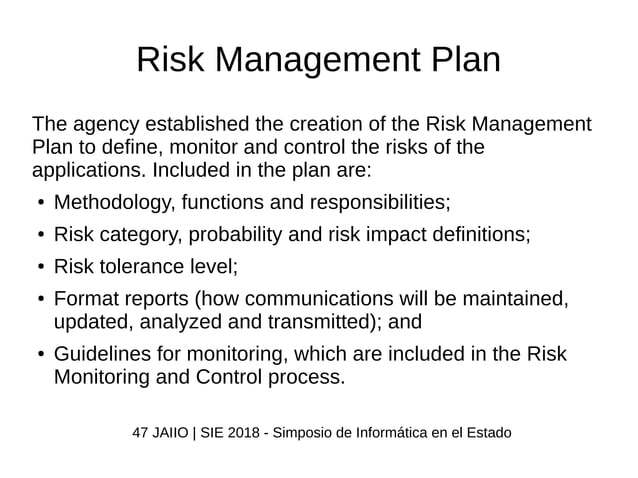 Risk Management Plan

The agency established the creation of the Risk Management Plan to define, monitor and control the risks of the applications. Included in the plan are:

• Methodology, functions and responsibilities;
• Risk category, probability and risk impact definitions;
• Risk tolerance level;
• Format reports (how communications will be maintained, updated, analyzed and transmitted); and
• Guidelines for monitoring, which are included in the Risk Monitoring and Control process.

47 JAIIO | SIE 2018 - Simposio de Informática en el Estado